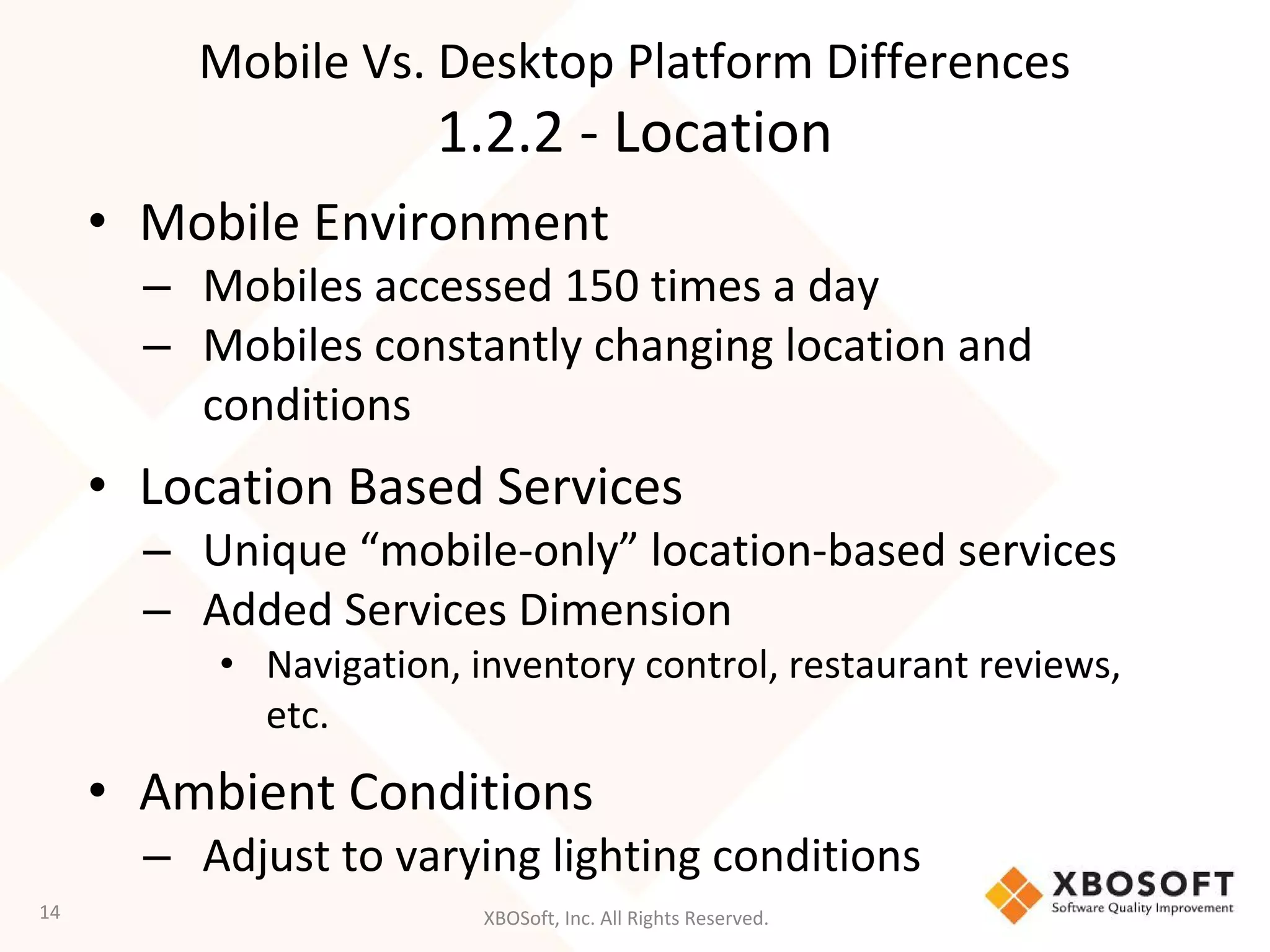 Mobile Vs. Desktop Platform Differences
1.2.2 - Location

• Mobile Environment
– Mobiles accessed 150 times a day
– Mobiles constantly changing location and conditions

• Location Based Services
– Unique “mobile-only” location-based services
– Added Services Dimension
• Navigation, inventory control, restaurant reviews, etc.

• Ambient Conditions
– Adjust to varying lighting conditions

14

XBOSoft, Inc. All Rights Reserved.

XBOSOFT
Software Quality Improvement